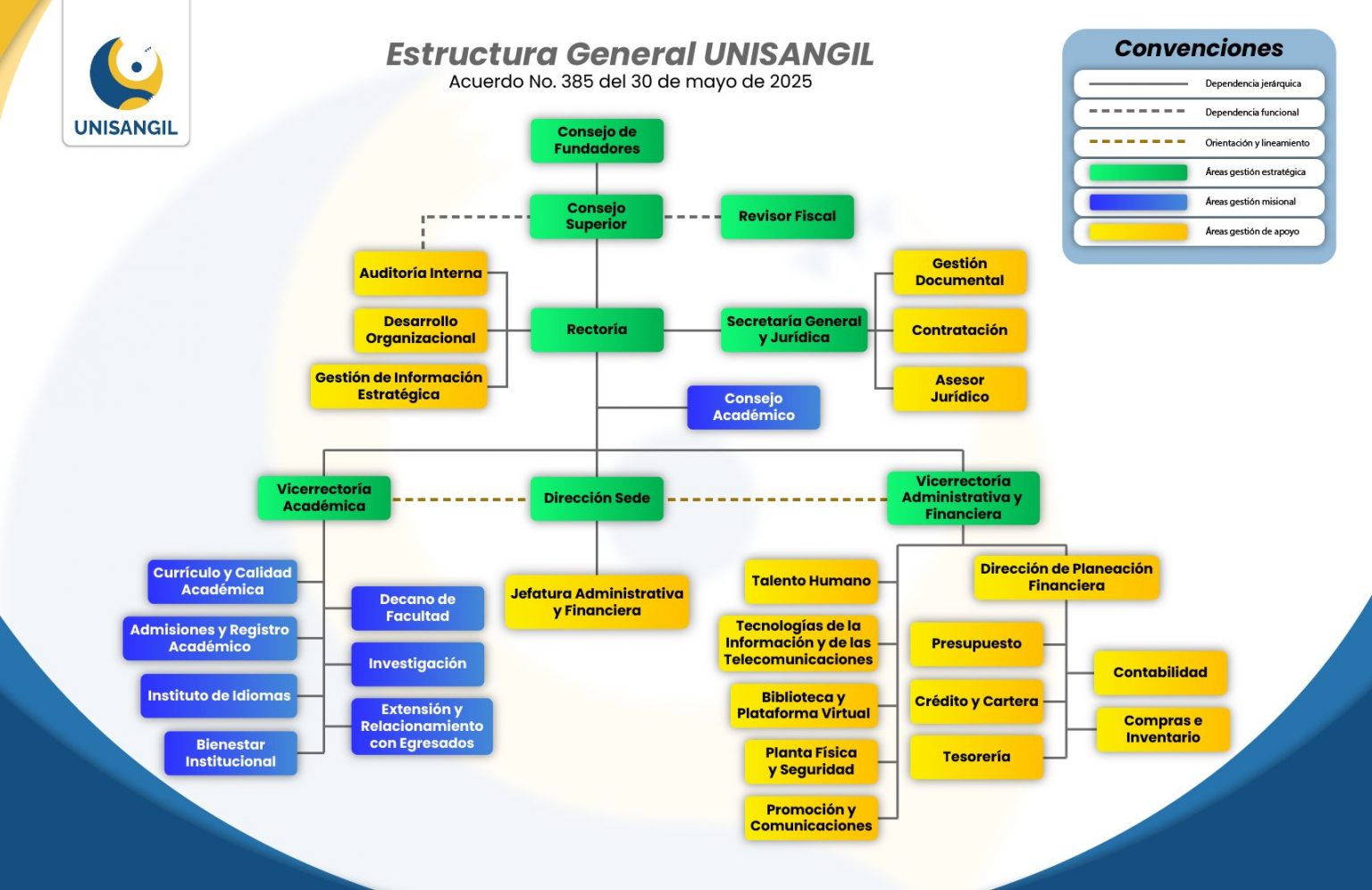 UNISANGIL

Estructura General UNISANGIL
Acuerdo No. 385 del 30 de mayo de 2025

Convenciones
Dependencia jerárquica
Dependencia funcional
Orientación y lineamiento
Áreas gestión estratégica
Áreas gestión misional
Áreas gestión de apoyo

Consejo de Fundadores
Consejo Superior
Revisor Fiscal
Auditoría Interna
Desarrollo Organizacional
Gestión de Información Estratégica
Rectoría
Secretaría General y Jurídica
Gestión Documental
Contratación
Asesor Jurídico
Consejo Académico
Vicerrectoría Académica
Dirección Sede
Vicerrectoría Administrativa y Financiera
Currículo y Calidad Académica
Admisiones y Registro Académico
Instituto de Idiomas
Bienestar Institucional
Decano de Facultad
Investigación
Extensión y Relacionamiento con Egresados
Jefatura Administrativa y Financiera
Talento Humano
Tecnologías de la Información y de las Telecomunicaciones
Biblioteca y Plataforma Virtual
Planta Física y Seguridad
Promoción y Comunicaciones
Dirección de Planeación Financiera
Presupuesto
Crédito y Cartera
Tesorería
Contabilidad
Compras e Inventario